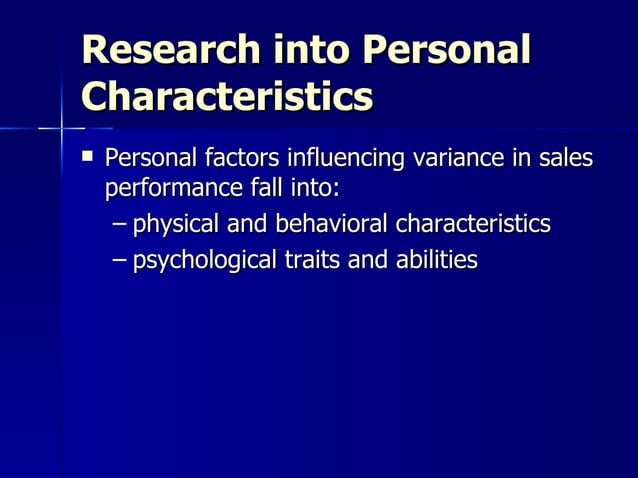 Research into Personal Characteristics

▪ Personal factors influencing variance in sales performance fall into:

– physical and behavioral characteristics

– psychological traits and abilities